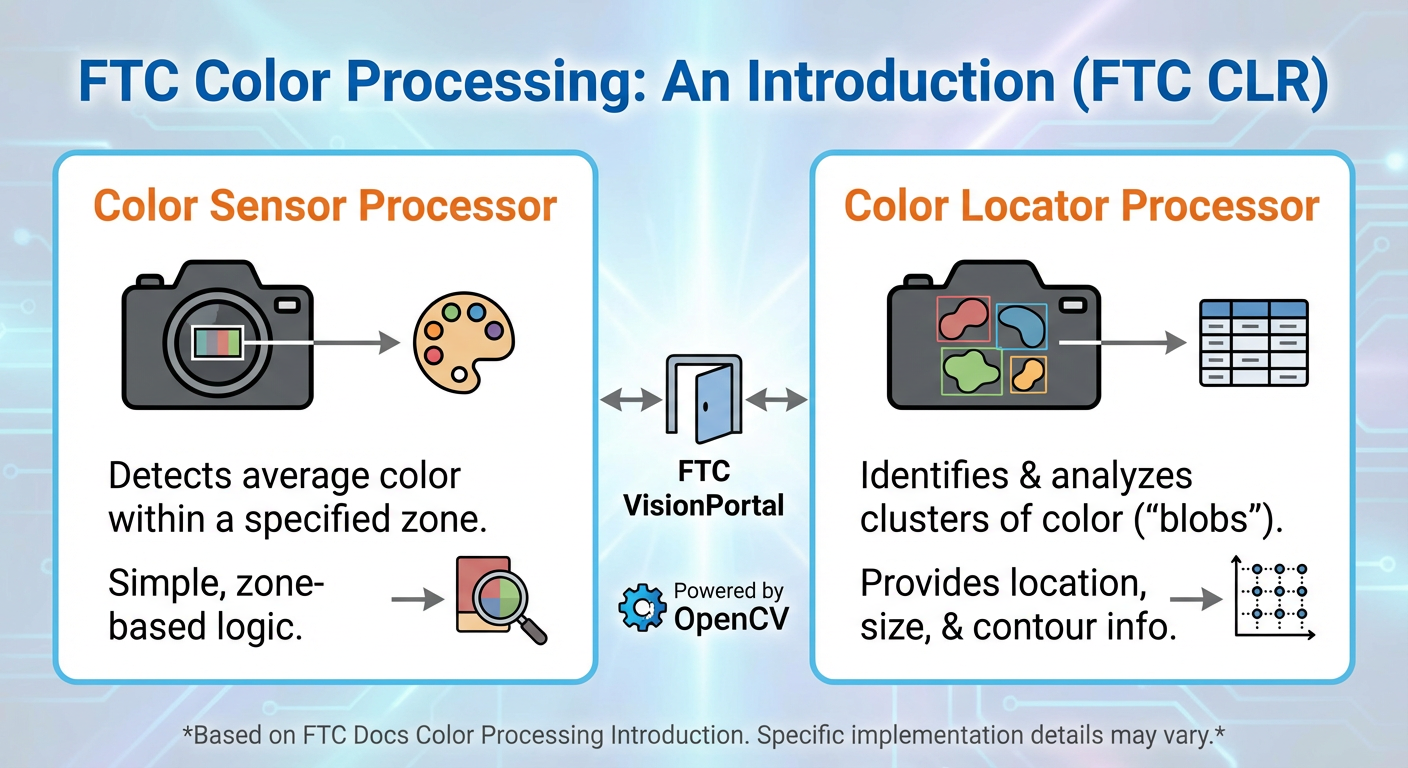 FTC Color Processing: An Introduction (FTC CLR)

Color Sensor Processor

Detects average color within a specified zone.

Simple, zone-based logic.

FTC VisionPortal

Powered by OpenCV

Color Locator Processor

Identifies & analyzes clusters of color (“blobs”).

Provides location, size, & contour info.

*Based on FTC Docs Color Processing Introduction. Specific implementation details may vary.*